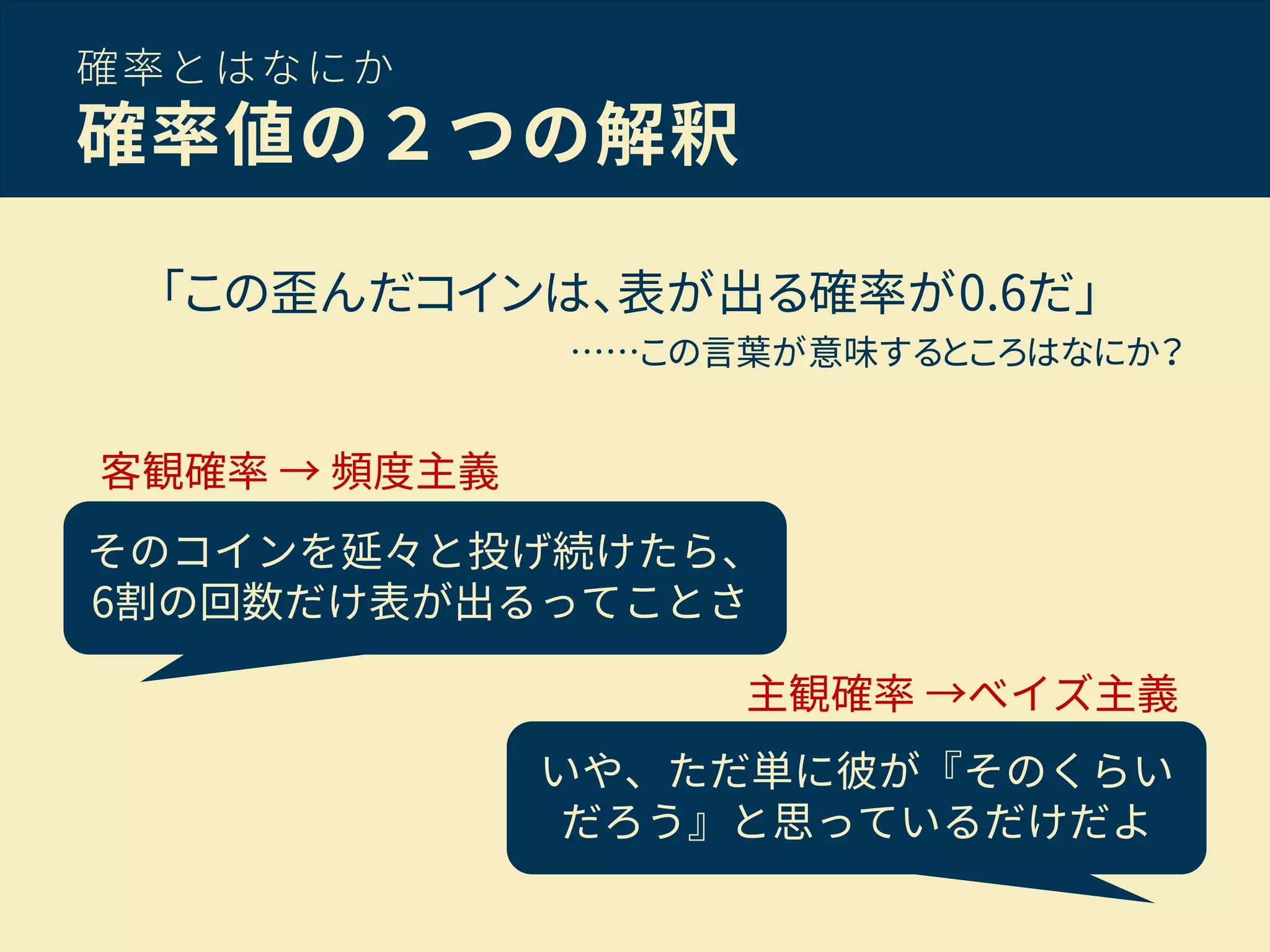 確率とはなにか
確率値の２つの解釈

「この歪んだコインは、表が出る確率が0.6だ」
……この言葉が意味するところはなにか？

客観確率 → 頻度主義

そのコインを延々と投げ続けたら、6割の回数だけ表が出るってことさ

主観確率 →ベイズ主義

いや、ただ単に彼が『そのくらいだろう』と思っているだけだよ